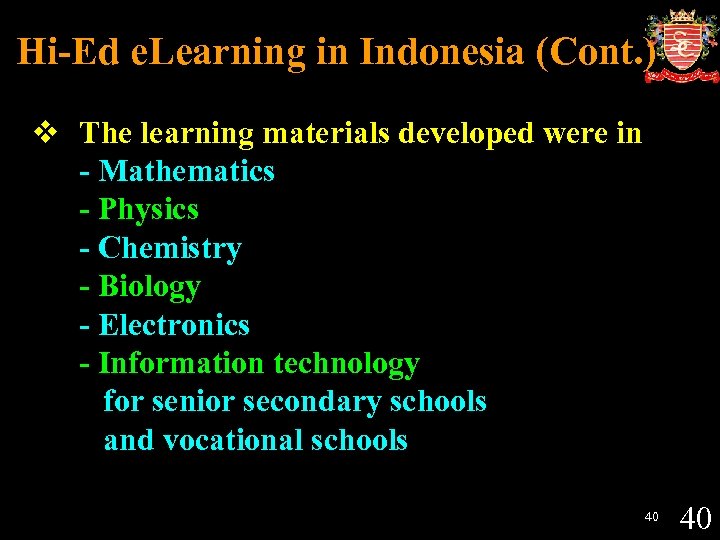 Hi-Ed eLearning in Indonesia (Cont.)

❖ The learning materials developed were in
- Mathematics
- Physics
- Chemistry
- Biology
- Electronics
- Information technology
for senior secondary schools
and vocational schools

40 40